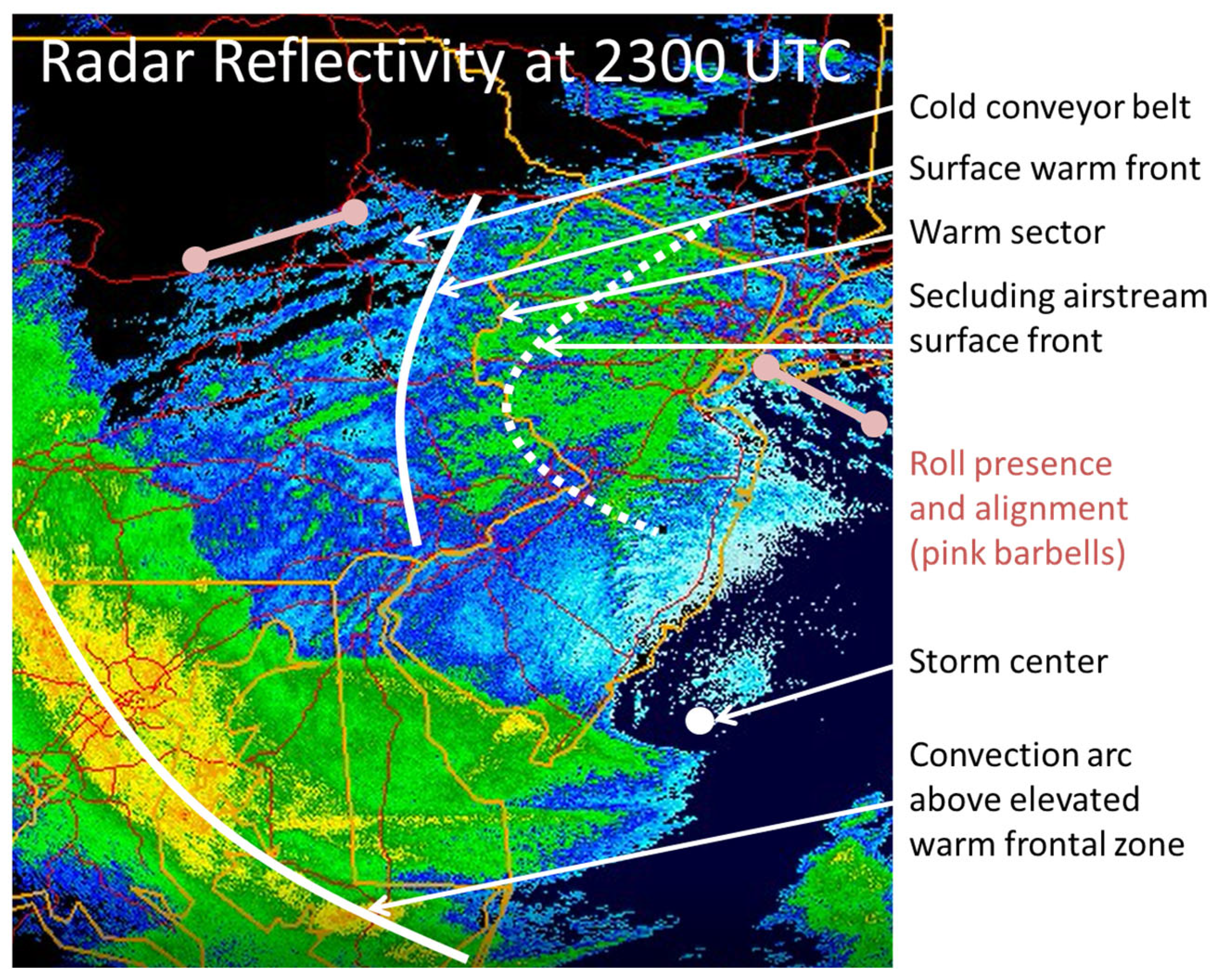 Radar Reflectivity at 2300 UTC

Cold conveyor belt

Surface warm front

Warm sector

Secluding airstream surface front

Roll presence and alignment (pink barbells)

Storm center

Convection arc above elevated warm frontal zone